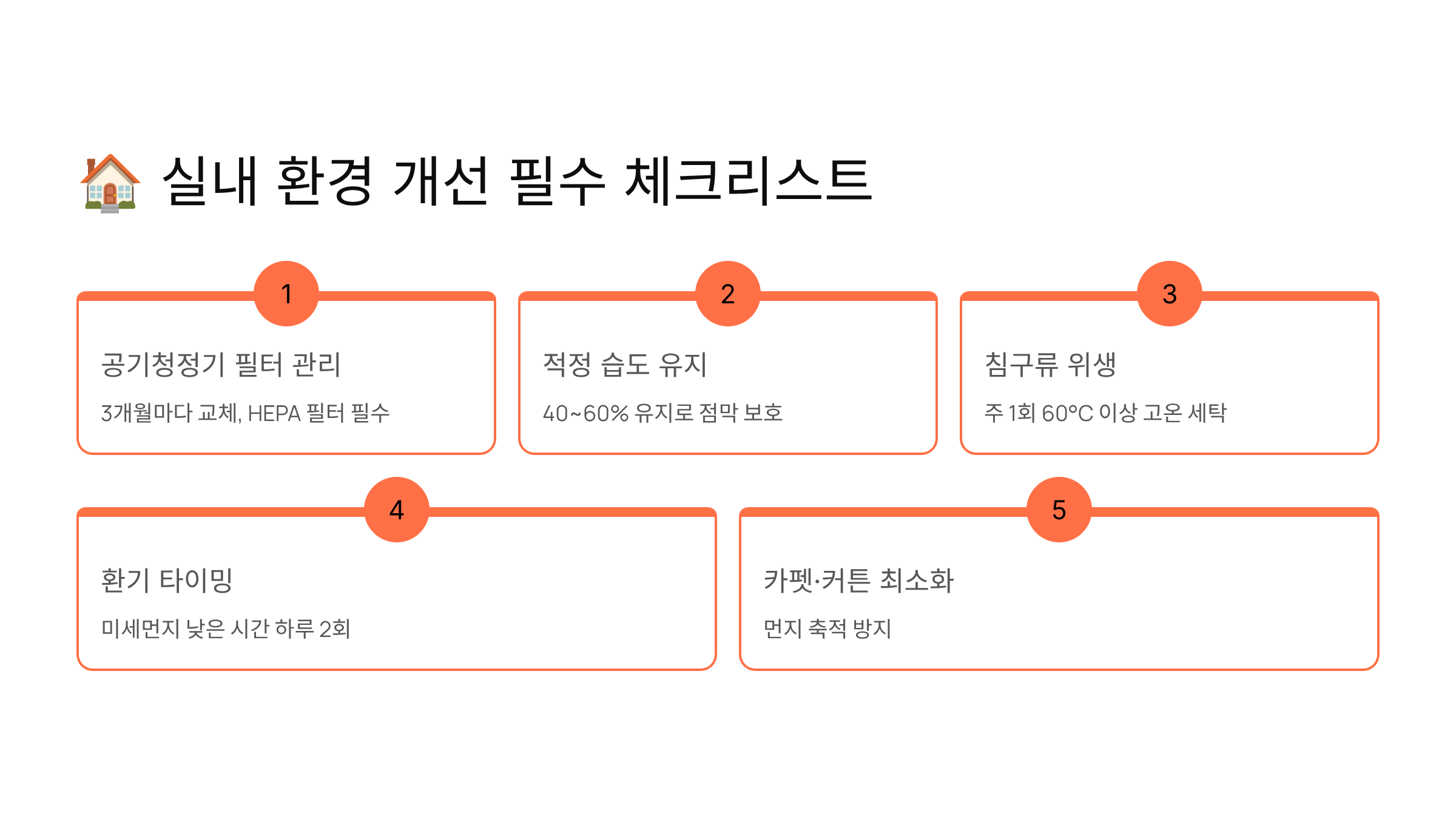 🏠 실내 환경 개선 필수 체크리스트

1

공기청정기 필터 관리

3개월마다 교체, HEPA 필터 필수

2

적정 습도 유지

40~60% 유지로 점막 보호

3

침구류 위생

주 1회 60°C 이상 고온 세탁

4

환기 타이밍

미세먼지 낮은 시간 하루 2회

5

카펫·커튼 최소화

먼지 축적 방지